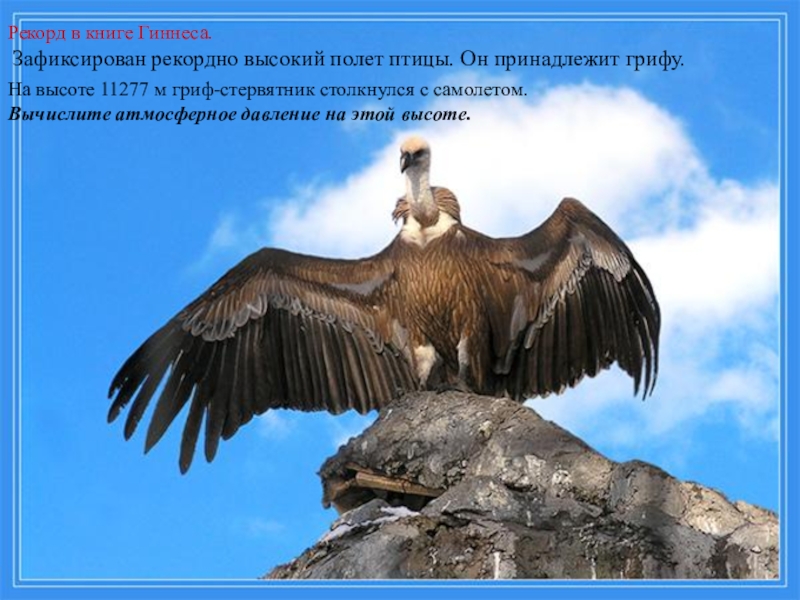 Рекорд в книге Гиннеса.

Зафиксирован рекордно высокий полет птицы. Он принадлежит грифу.

На высоте 11277 м гриф-стервятник столкнулся с самолетом.

Вычислите атмосферное давление на этой высоте.